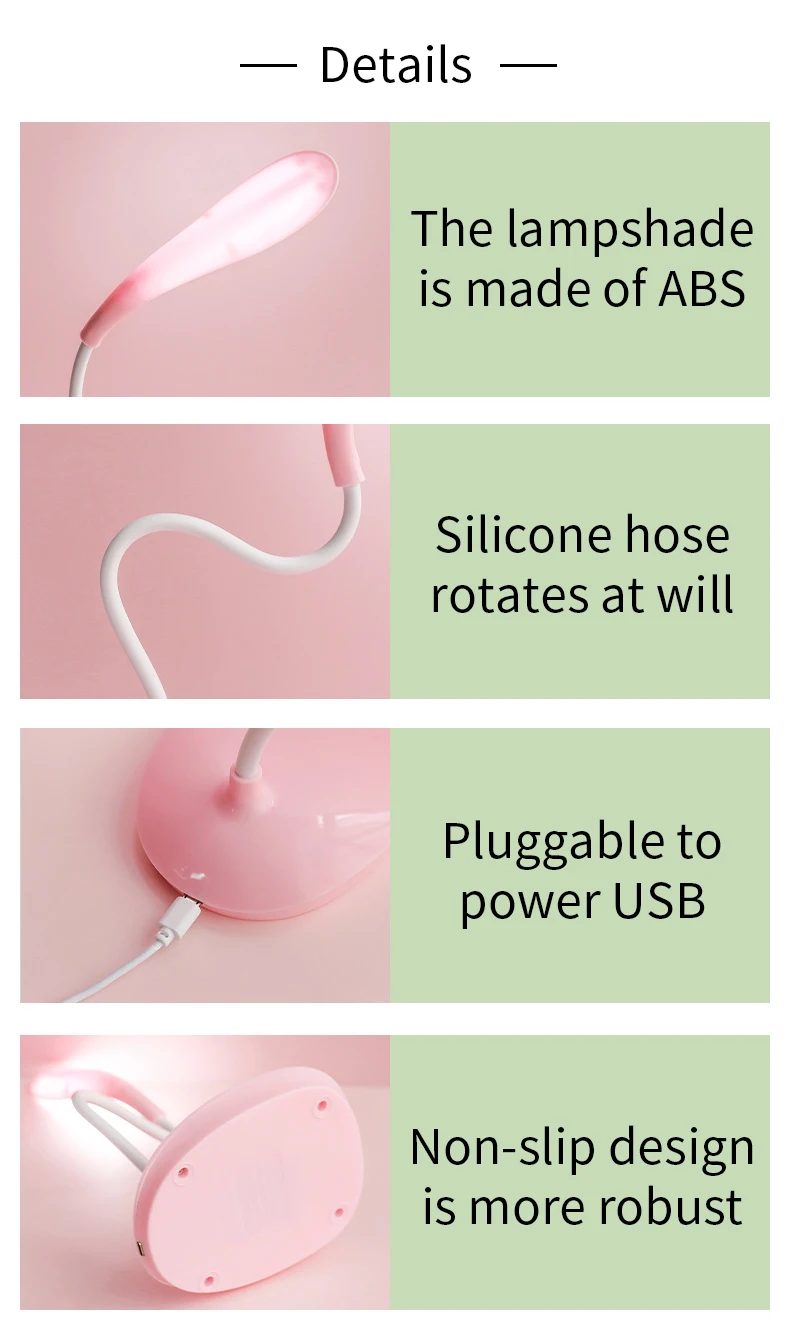 — Details —

The lampshade is made of ABS

Silicone hose rotates at will

Pluggable to power USB

Non-slip design is more robust